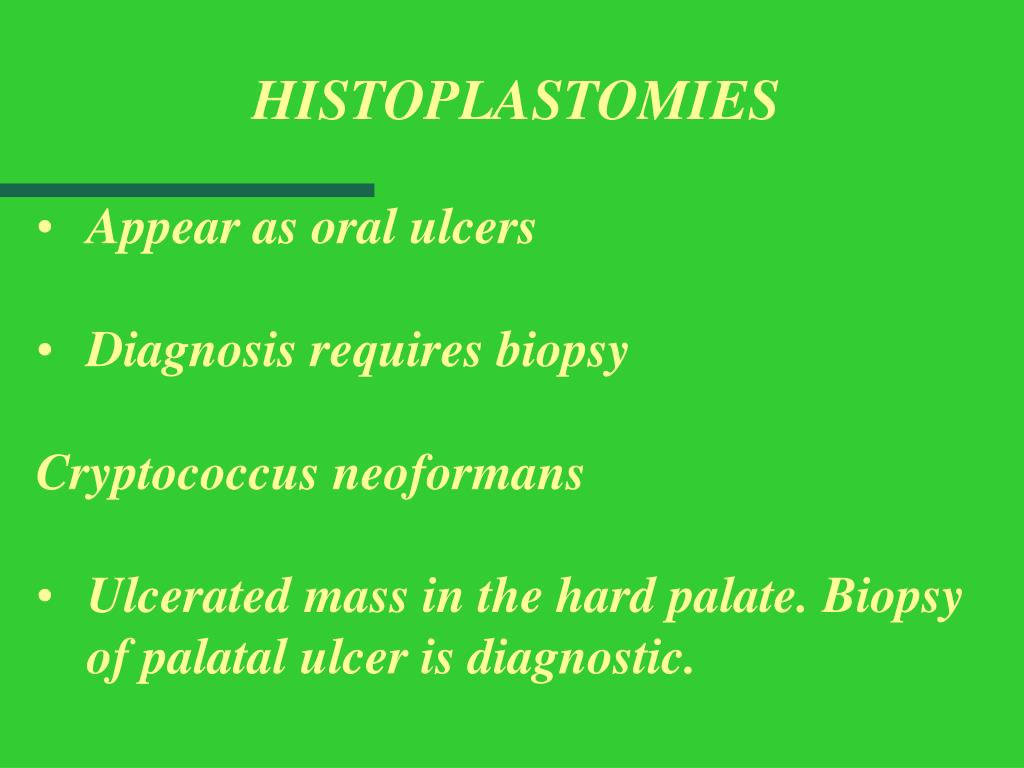 HISTOPLASTOMIES

• Appear as oral ulcers

• Diagnosis requires biopsy

Cryptococcus neoformans

• Ulcerated mass in the hard palate. Biopsy of palatal ulcer is diagnostic.